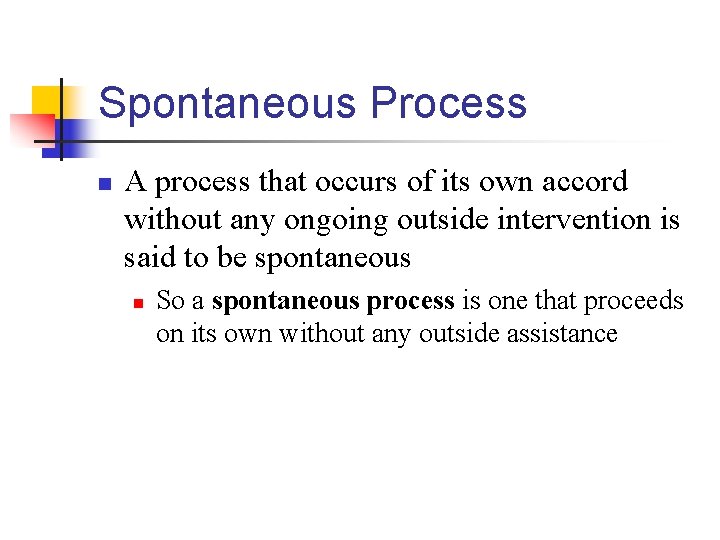 Spontaneous Process

A process that occurs of its own accord without any ongoing outside intervention is said to be spontaneous

So a spontaneous process is one that proceeds on its own without any outside assistance